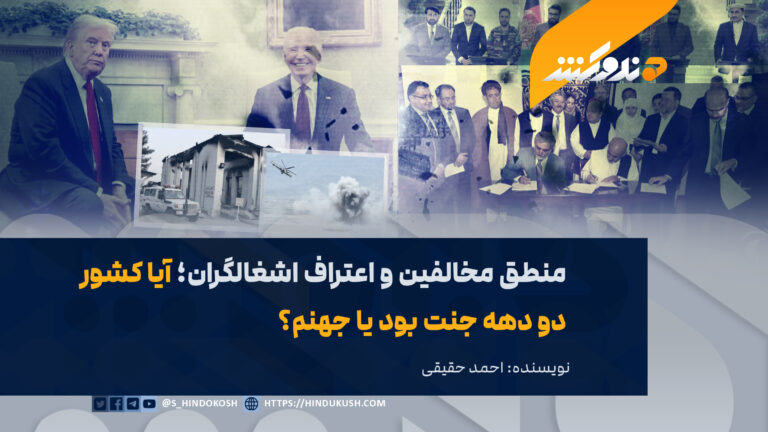 هندوکش

منطق مخالفین و اعتراف اشغالگران؛ آیا کشور دو دهه جنت بود یا جهنم؟

نویسنده: احمد حقیقی

@S_HINDOKOSH HTTPS://HINDUKUSH.COM